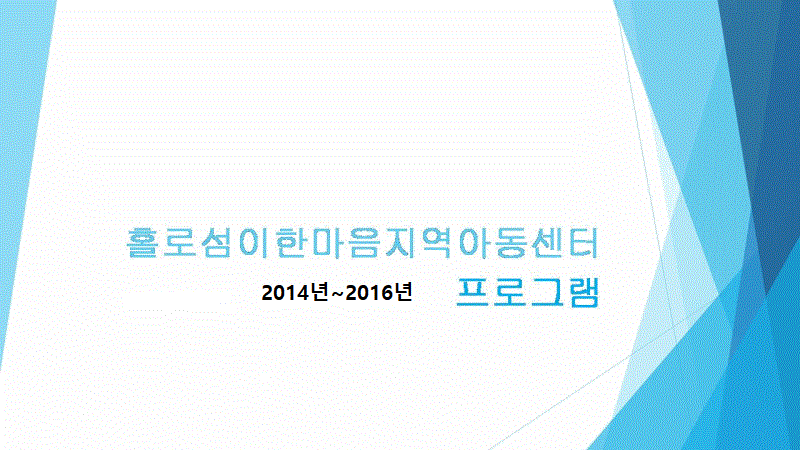 홀로섬이한마음지역아동센터

2014년~2016년

프로그램